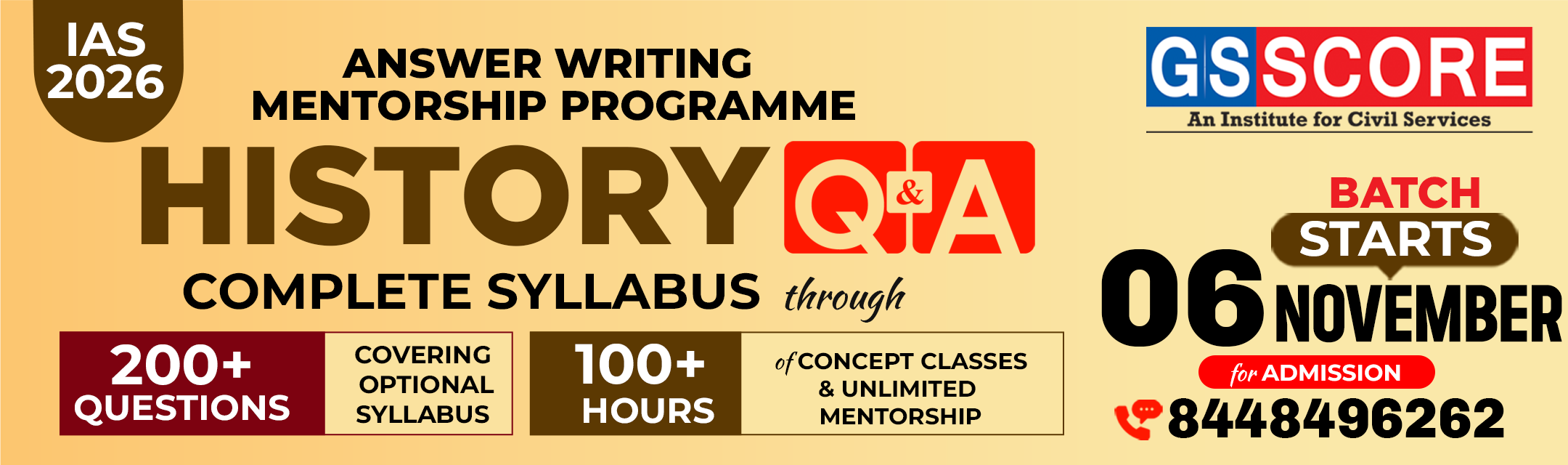 IAS 2026

ANSWER WRITING MENTORSHIP PROGRAMME

HISTORY Q&A

COMPLETE SYLLABUS through

200+ QUESTIONS

COVERING OPTIONAL SYLLABUS

100+ HOURS

of CONCEPT CLASSES & UNLIMITED MENTORSHIP

GS SCORE
An Institute for Civil Services

BATCH STARTS
06 NOVEMBER

for ADMISSION
8448496262